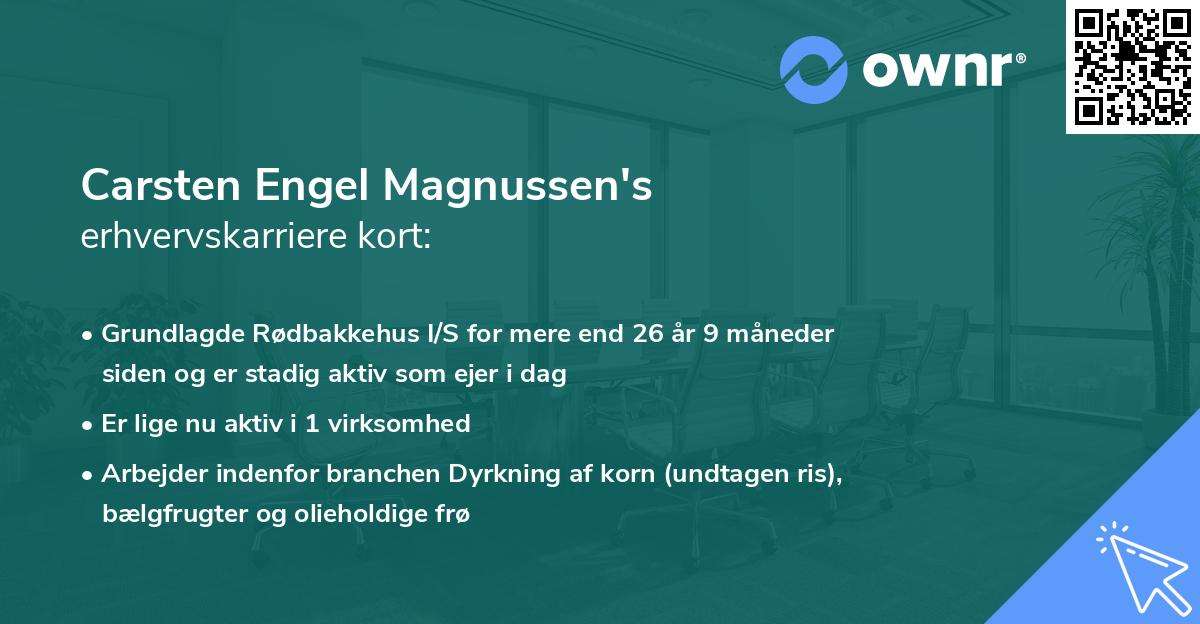 ownr®

Carsten Engel Magnussen's
erhvervskarriere kort:

• Grundlagde Rødbakkehus I/S for mere end 26 år 9 måneder siden og er stadig aktiv som ejer i dag
• Er lige nu aktiv i 1 virksomhed
• Arbejder indenfor branchen Dyrkning af korn (undtagen ris), bælgfrugter og olieholdige frø